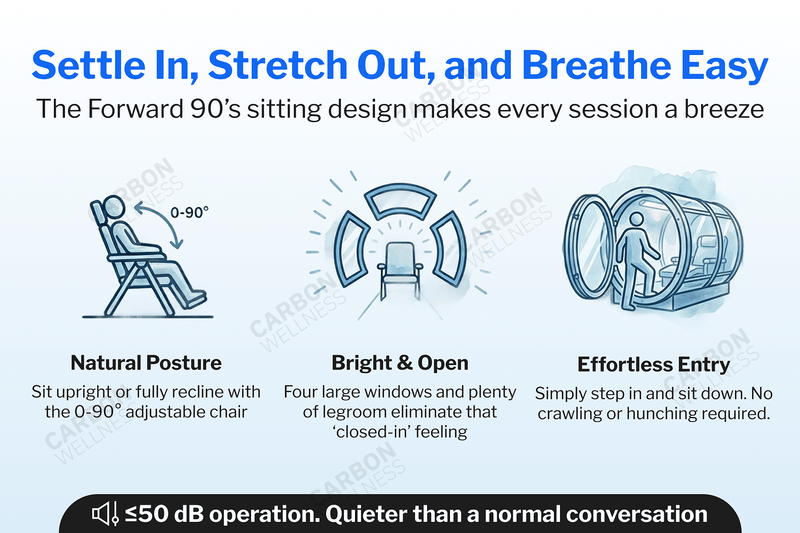 Settle In, Stretch Out, and Breathe Easy

The Forward 90's sitting design makes every session a breeze

CARBON WELLNESS

0-90°

Natural Posture

Sit upright or fully recline with the 0-90° adjustable chair

Bright & Open

Four large windows and plenty of legroom eliminate that 'closed-in' feeling

Effortless Entry

Simply step in and sit down. No crawling or hunching required.

≤50 dB operation. Quieter than a normal conversation